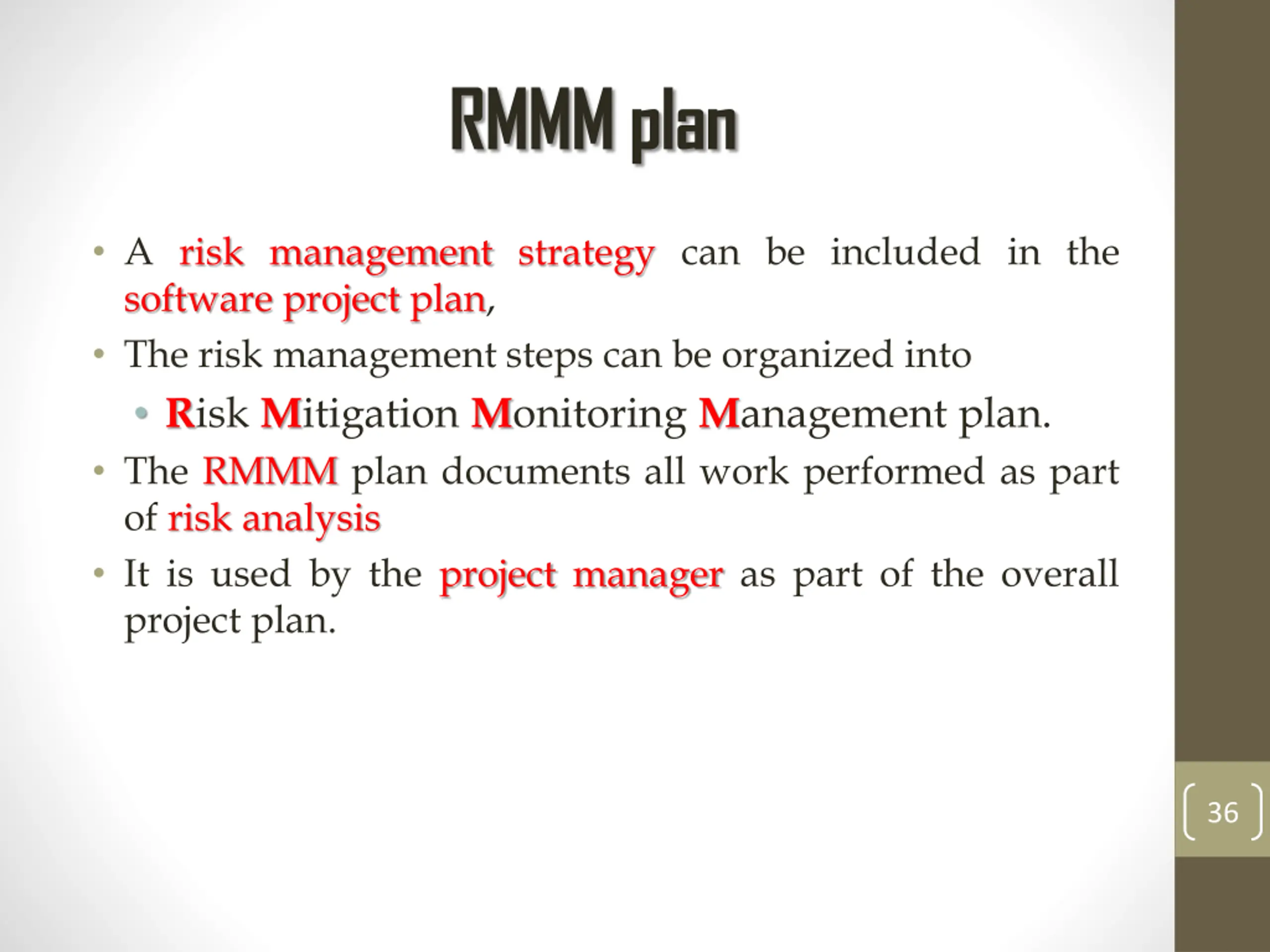 RMMM plan

• A risk management strategy can be included in the software project plan,
• The risk management steps can be organized into
• Risk Mitigation Monitoring Management plan.
• The RMMM plan documents all work performed as part of risk analysis
• It is used by the project manager as part of the overall project plan.

36